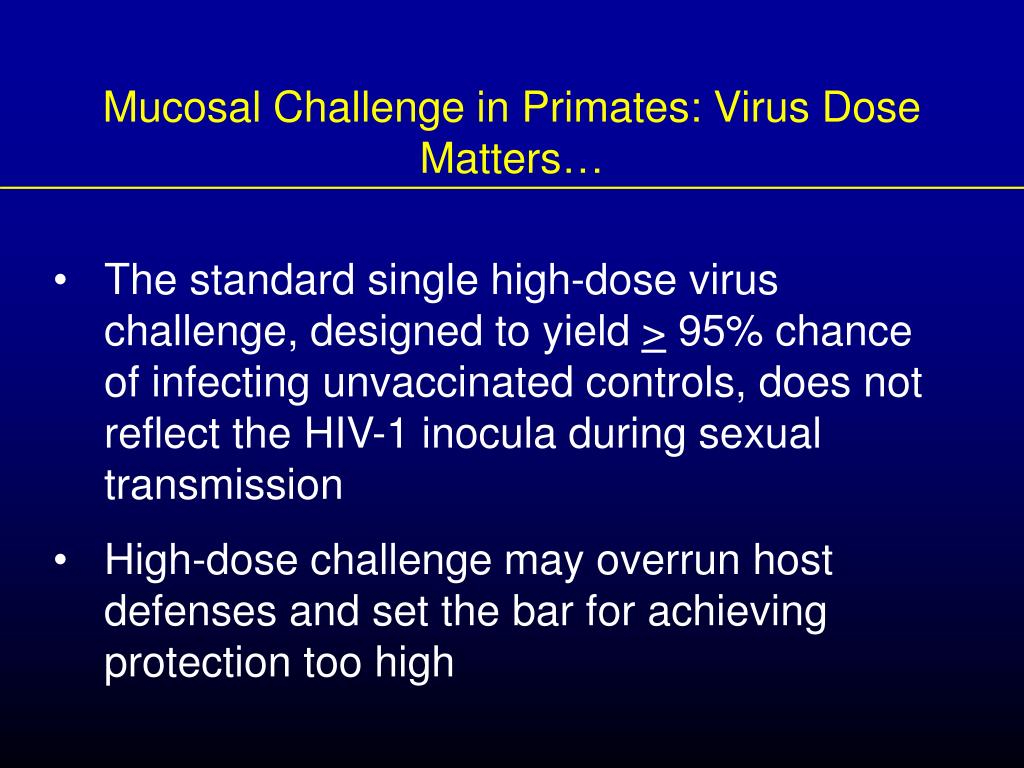 Mucosal Challenge in Primates: Virus Dose Matters…

• The standard single high-dose virus challenge, designed to yield $\geq$ 95% chance of infecting unvaccinated controls, does not reflect the HIV-1 inocula during sexual transmission

• High-dose challenge may overrun host defenses and set the bar for achieving protection too high